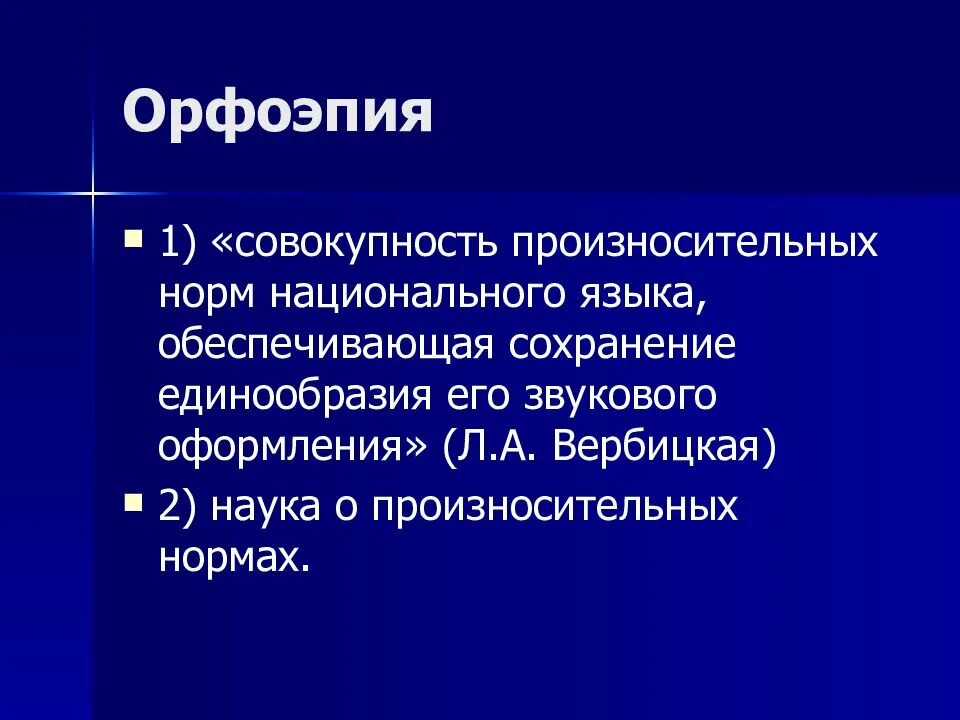 Орфоэпия

1) «совокупность произносительных норм национального языка, обеспечивающая сохранение единообразия его звукового оформления» (Л.А. Вербицкая)

2) наука о произносительных нормах.